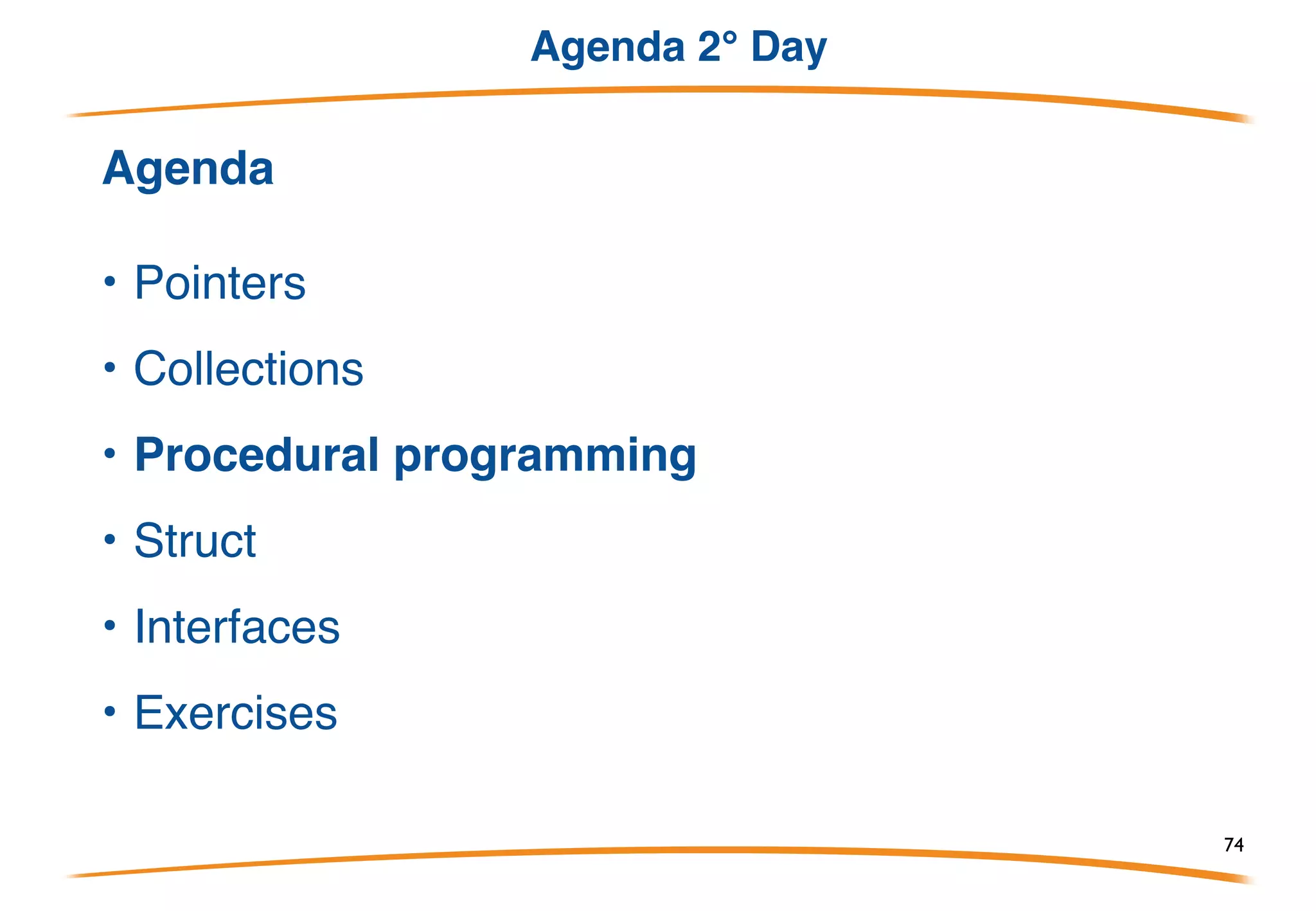 Agenda 2° Day

Agenda

• Pointers
• Collections
• Procedural programming
• Struct
• Interfaces
• Exercises

74